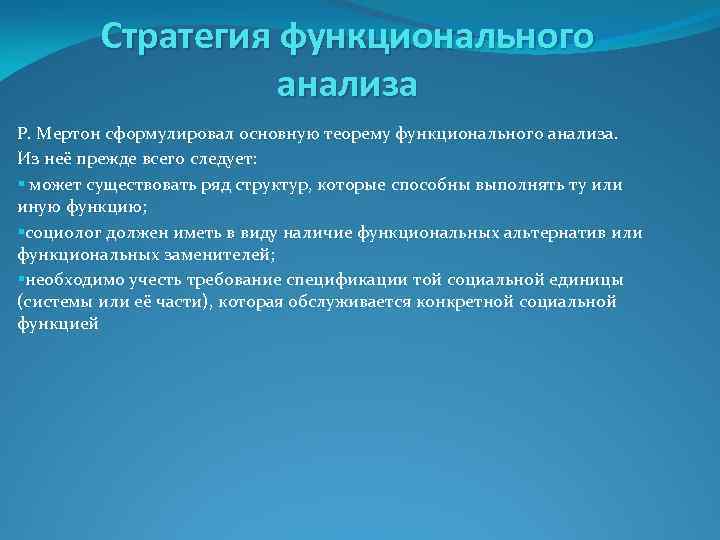 Стратегия функционального анализа

Р. Мертон сформулировал основную теорему функционального анализа.

Из неё прежде всего следует:

▪ может существовать ряд структур, которые способны выполнять ту или иную функцию;

▪социолог должен иметь в виду наличие функциональных альтернатив или функциональных заменителей;

▪необходимо учесть требование спецификации той социальной единицы (системы или её части), которая обслуживается конкретной социальной функцией